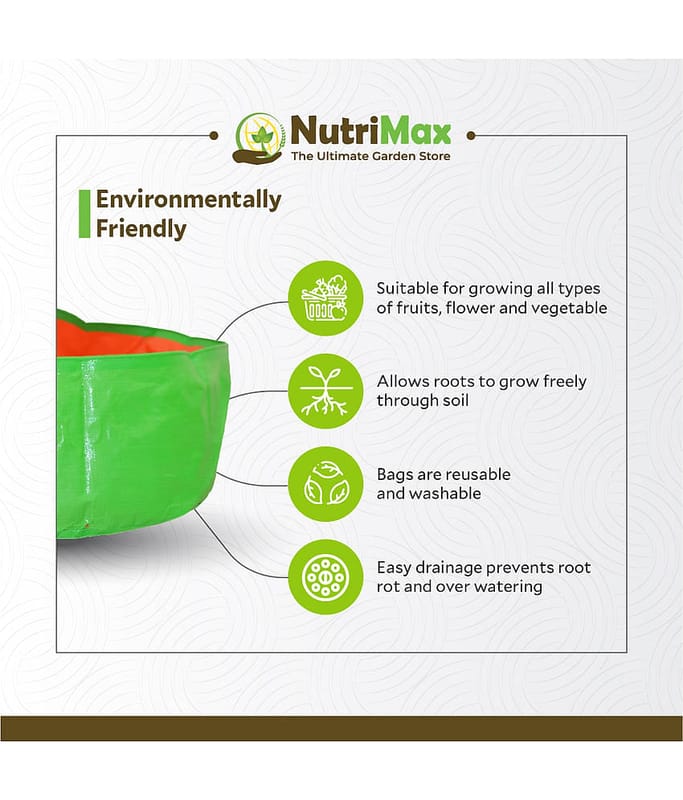 NutriMax
The Ultimate Garden Store

Environmentally Friendly

Suitable for growing all types of fruits, flower and vegetable

Allows roots to grow freely through soil

Bags are reusable and washable

Easy drainage prevents root rot and over watering